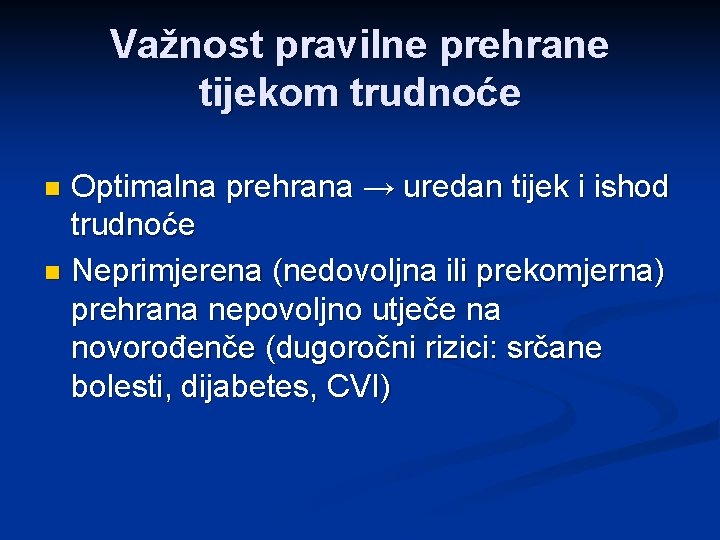 Važnost pravilne prehrane tijekom trudnoće

Optimalna prehrana → uredan tijek i ishod trudnoće

Neprimjerena (nedovoljna ili prekomjerna) prehrana nepovoljno utječe na novorođenče (dugoročni rizici: srčane bolesti, dijabetes, CVI)